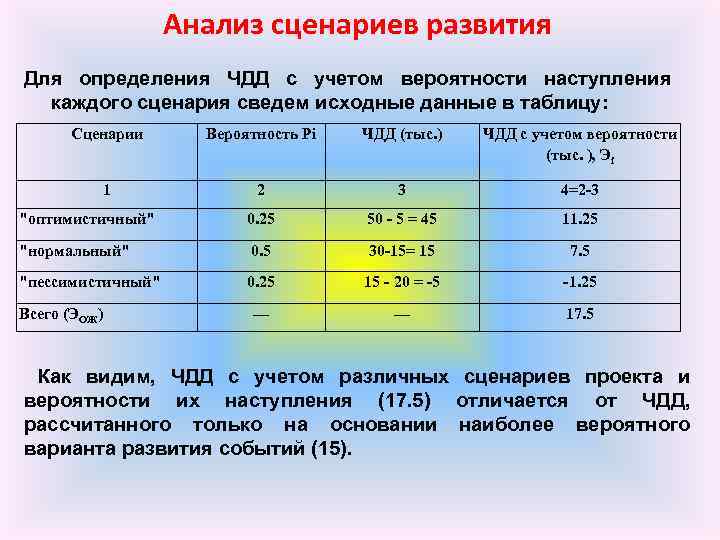 Анализ сценариев развития

Для определения ЧДД с учетом вероятности наступления каждого сценария сведем исходные данные в таблицу:

| Сценарии | Вероятность Pi | ЧДД (тыс.) | ЧДД с учетом вероятности (тыс. ), $Э_i$ |
|---|---|---|---|
| 1 | 2 | 3 | 4=2-3 |
| "оптимистичный" | 0.25 | 50 - 5 = 45 | 11.25 |
| "нормальный" | 0.5 | 30-15= 15 | 7.5 |
| "пессимистичный" | 0.25 | 15 - 20 = -5 | -1.25 |
| Всего ($Э_{ОЖ}$) | — | — | 17.5 |

Как видим, ЧДД с учетом различных сценариев проекта и вероятности их наступления (17.5) отличается от ЧДД, рассчитанного только на основании наиболее вероятного варианта развития событий (15).